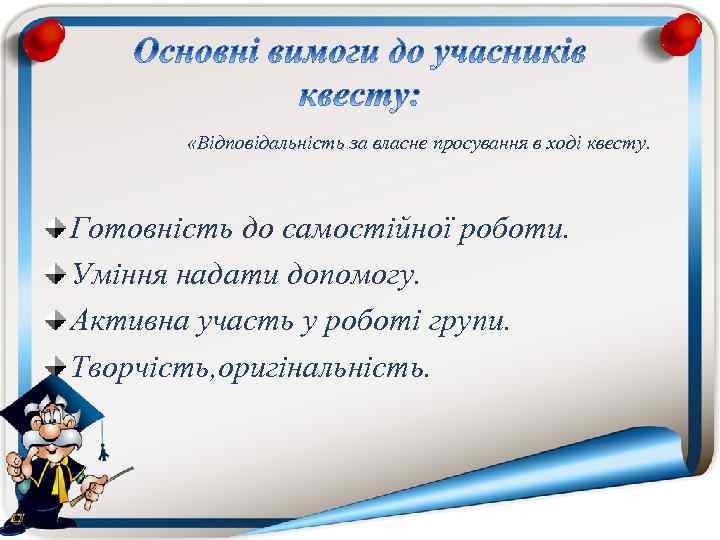 Основні вимоги до учасників квесту:

«Відповідальність за власне просування в ході квесту.

Готовність до самостійної роботи.

Уміння надати допомогу.

Активна участь у роботі групи.

Творчість,оригінальність.